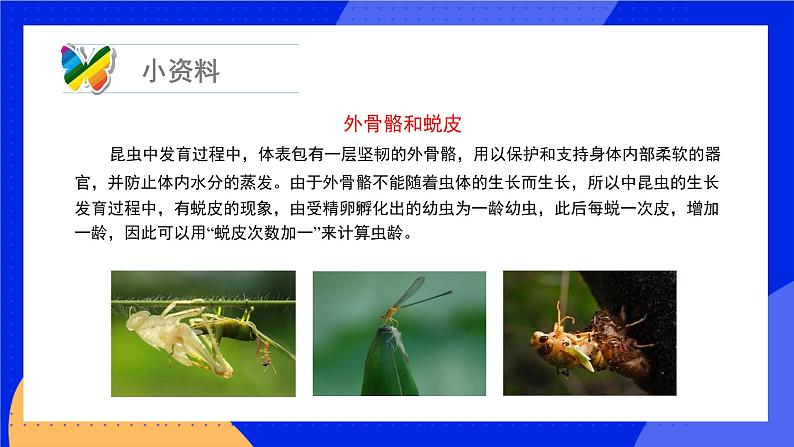 小资料

外骨骼和蜕皮

昆虫中发育过程中，体表包有一层坚韧的外骨骼，用以保护和支持身体内部柔软的器官，并防止体内水分的蒸发。由于外骨骼不能随着虫体的生长而生长，所以中昆虫的生长发育过程中，有蜕皮的现象，由受精卵孵化出的幼虫为一龄幼虫，此后每蜕一次皮，增加一龄，因此可以用“蜕皮次数加一”来计算虫龄。